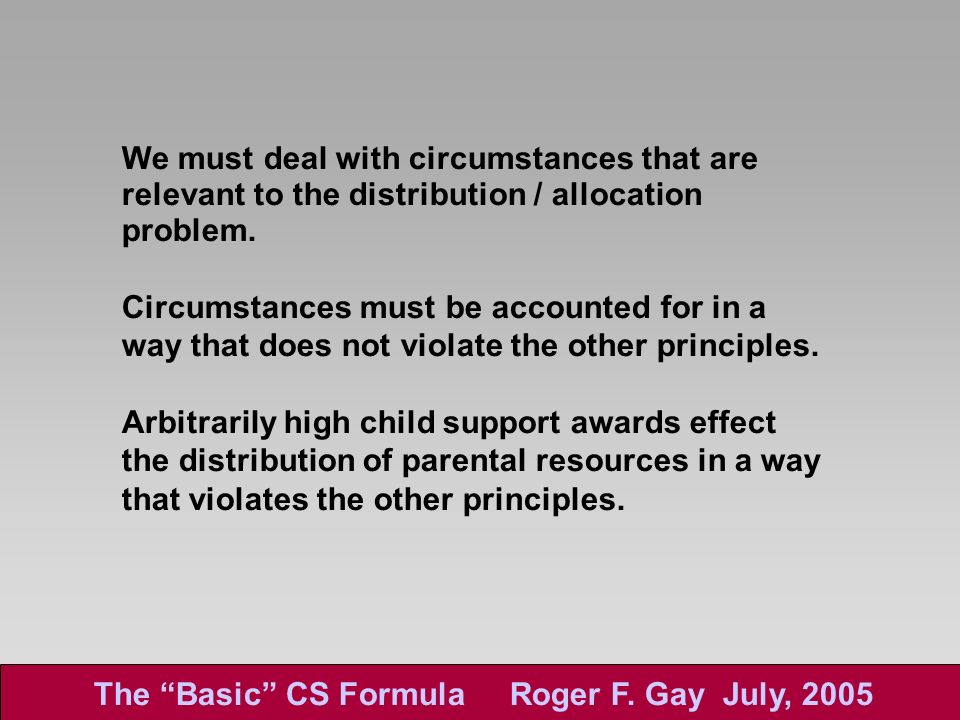 We must deal with circumstances that are relevant to the distribution / allocation problem.

Circumstances must be accounted for in a way that does not violate the other principles.

Arbitrarily high child support awards effect the distribution of parental resources in a way that violates the other principles.

The “Basic” CS Formula Roger F. Gay July, 2005